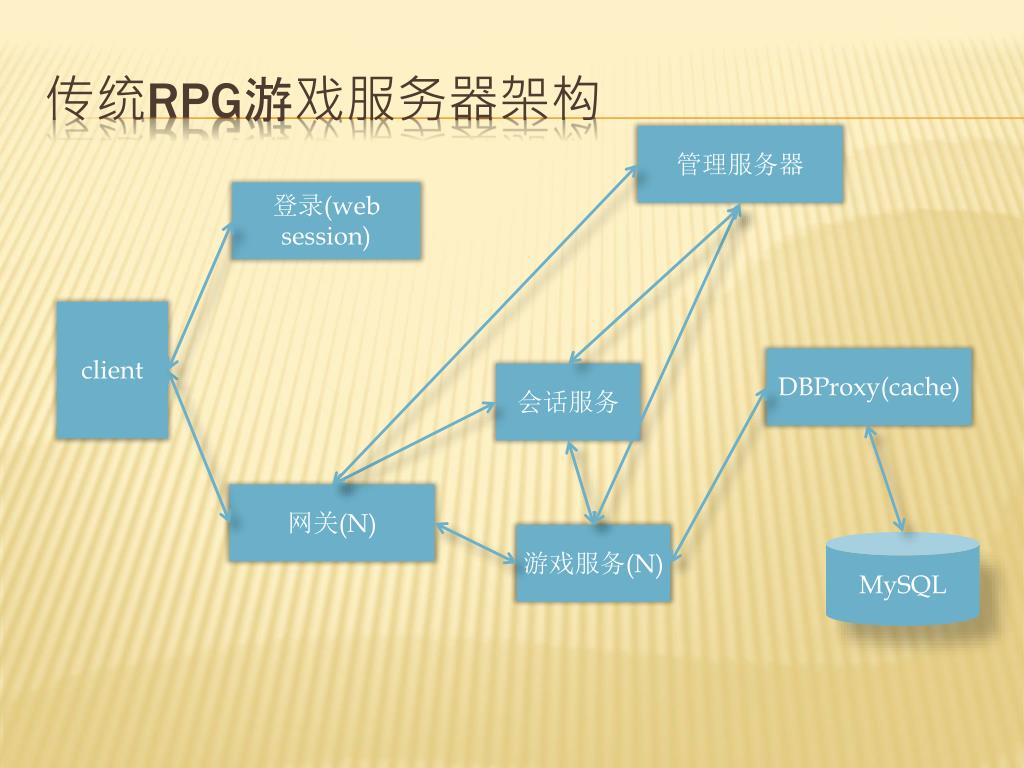 传统RPG游戏服务器架构

管理服务器

登录(web session)

client

会话服务

DBProxy(cache)

网关(N)

游戏服务(N)

MySQL